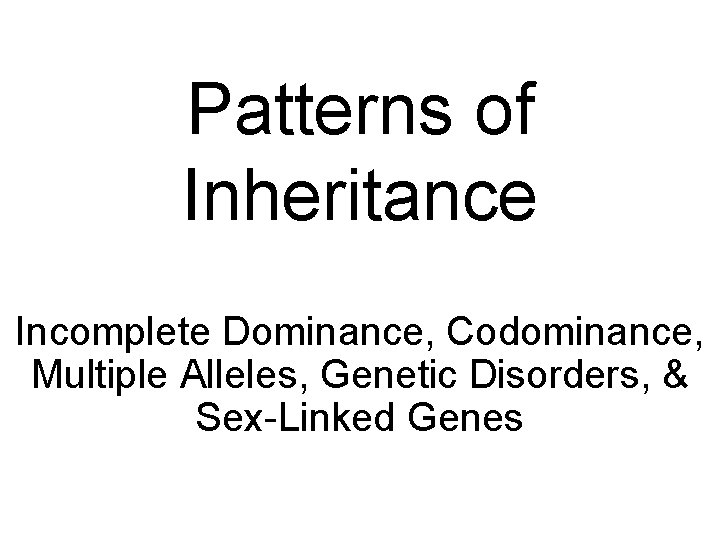 Patterns of Inheritance

Incomplete Dominance, Codominance, Multiple Alleles, Genetic Disorders, & Sex-Linked Genes